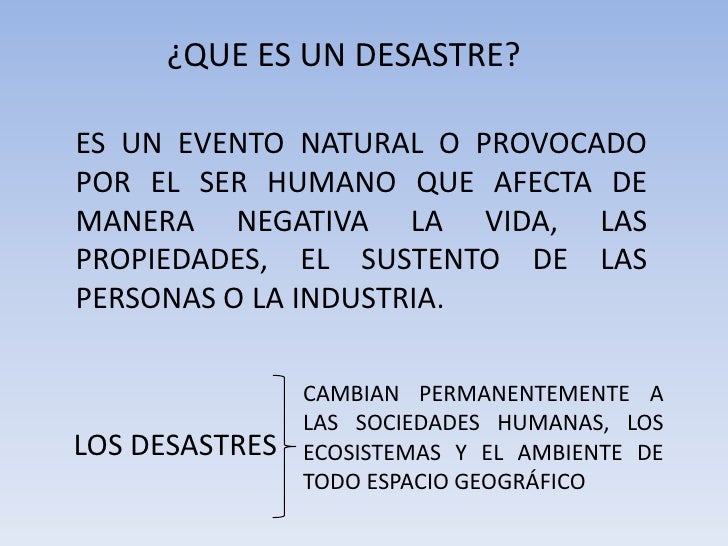 ¿QUE ES UN DESASTRE?

ES UN EVENTO NATURAL O PROVOCADO POR EL SER HUMANO QUE AFECTA DE MANERA NEGATIVA LA VIDA, LAS PROPIEDADES, EL SUSTENTO DE LAS PERSONAS O LA INDUSTRIA.

LOS DESASTRES

CAMBIAN PERMANENTEMENTE A LAS SOCIEDADES HUMANAS, LOS ECOSISTEMAS Y EL AMBIENTE DE TODO ESPACIO GEOGRÁFICO